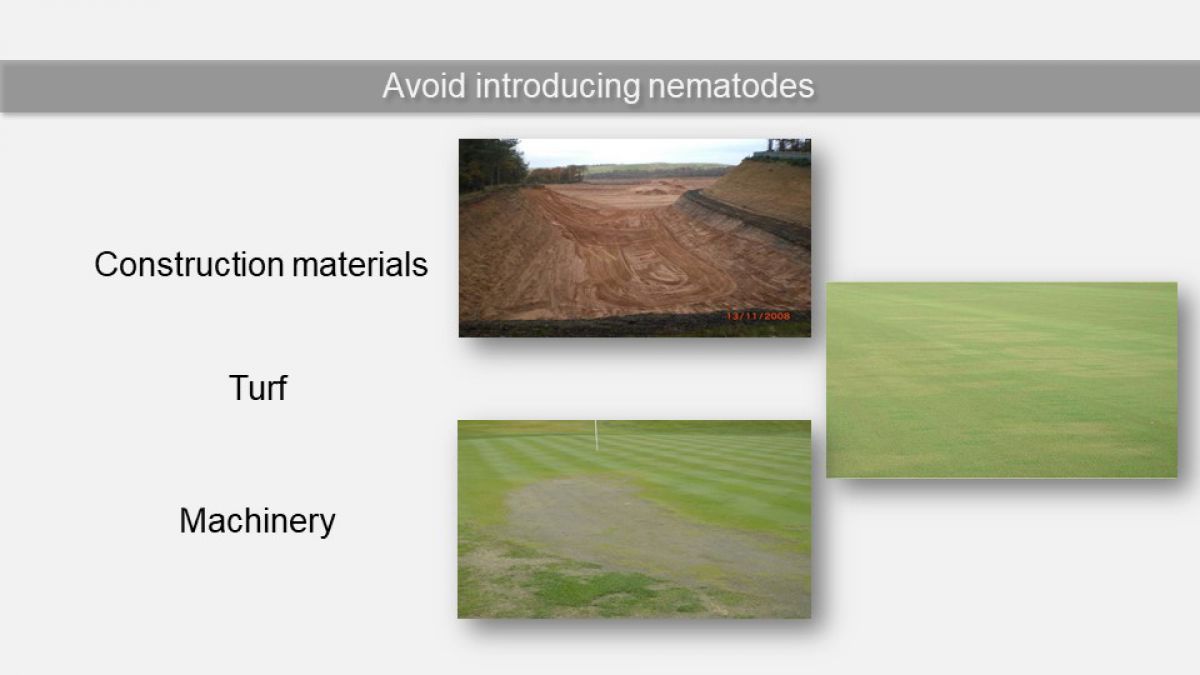 Avoid introducing nematodes

Construction materials

13/11/2008

Turf

Machinery